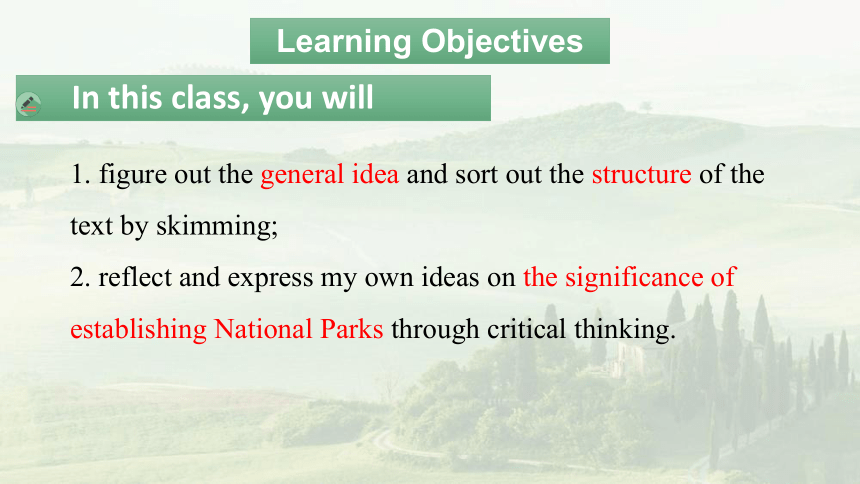 Learning Objectives

In this class, you will

1. figure out the general idea and sort out the structure of the text by skimming;

2. reflect and express my own ideas on the significance of establishing National Parks through critical thinking.